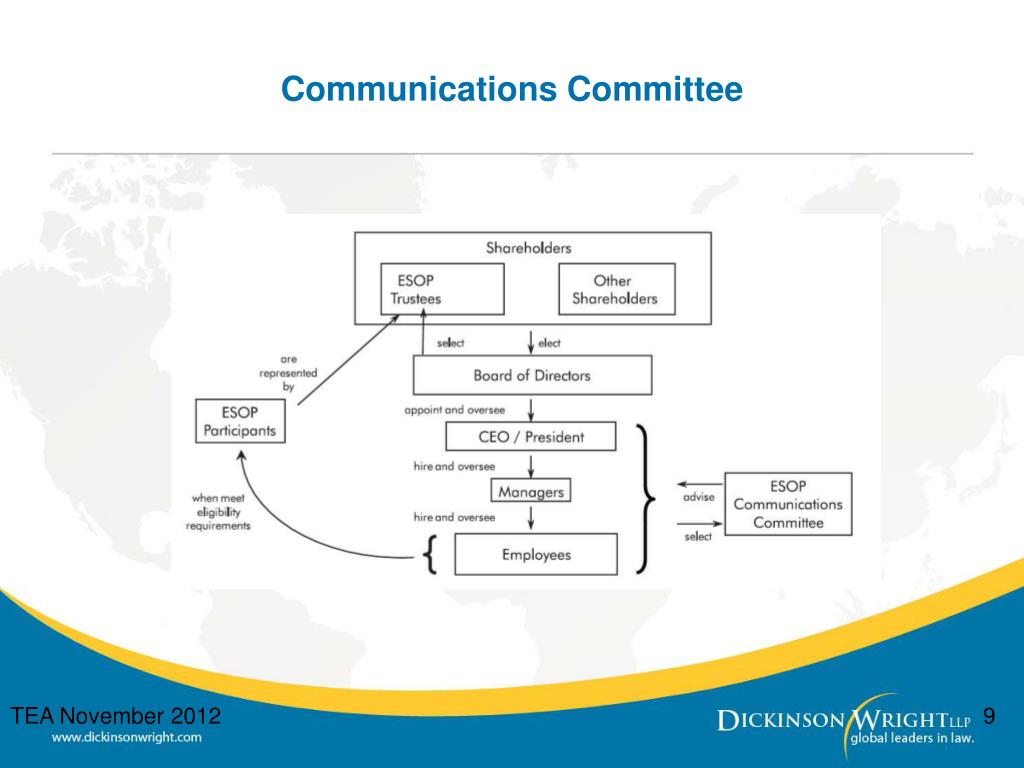 Communications Committee

Shareholders

ESOP Trustees

Other Shareholders

select

elect

Board of Directors

are represented by

ESOP Participants

appoint and oversee

CEO / President

hire and oversee

Managers

hire and oversee

Employees

when meet eligibility requirements

advise

select

ESOP Communications Committee

TEA November 2012

www.dickinsonwright.com

DICKINSON WRIGHT LLP
global leaders in law.

9